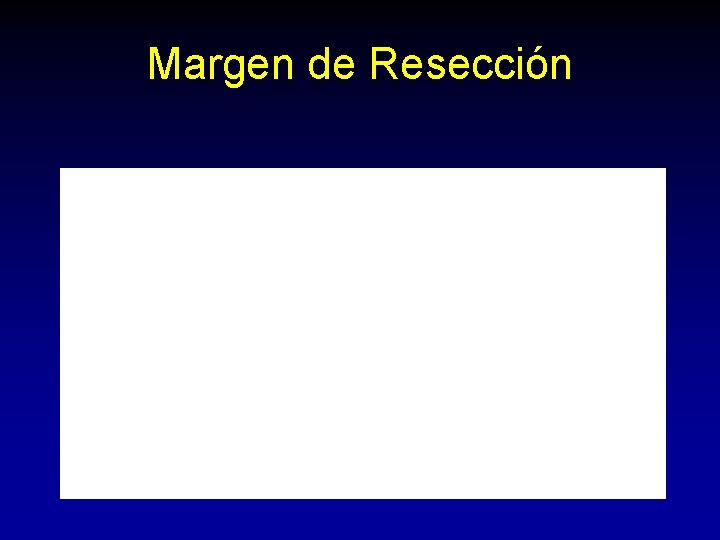 Margen de Resección